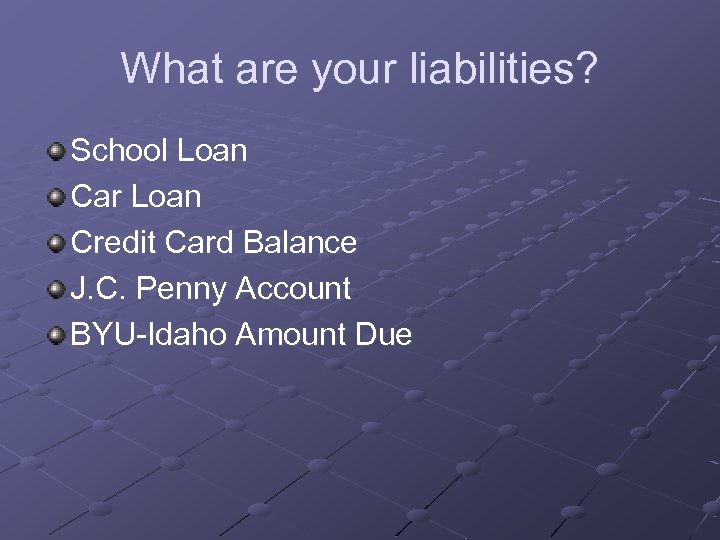 What are your liabilities?

School Loan
Car Loan
Credit Card Balance
J.C. Penny Account
BYU-Idaho Amount Due